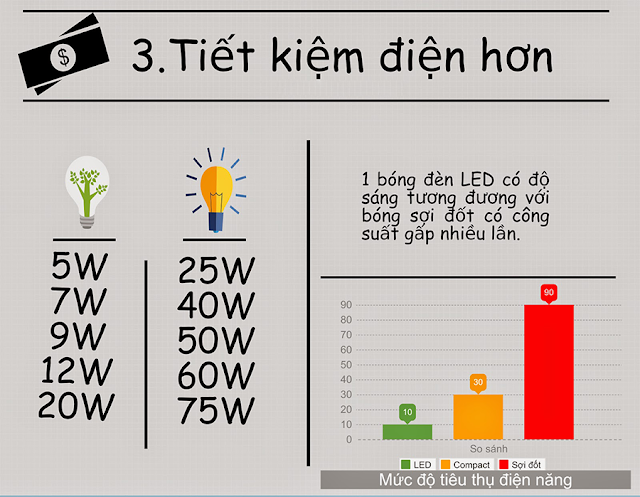 $

3.Tiết kiệm điện hơn

5W
7W
9W
12W
20W

25W
40W
50W
60W
75W

1 bóng đèn LED có độ sáng tương đương với bóng sợi đốt có công suất gấp nhiều lần.

90
80
70
60
50
40
30
20
10
0

10
30
90

So sánh

LED Compact Sợi đốt

Mức độ tiêu thụ điện năng